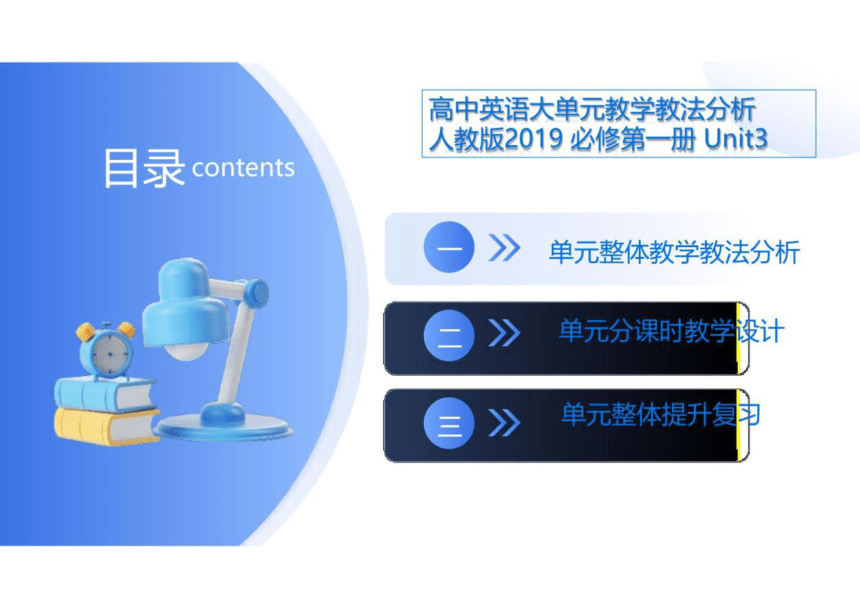 目录 contents

高中英语大单元教学教法分析
人教版2019 必修第一册 Unit3

一 单元整体教学教法分析

二 单元分课时教学设计

三 单元整体提升复习